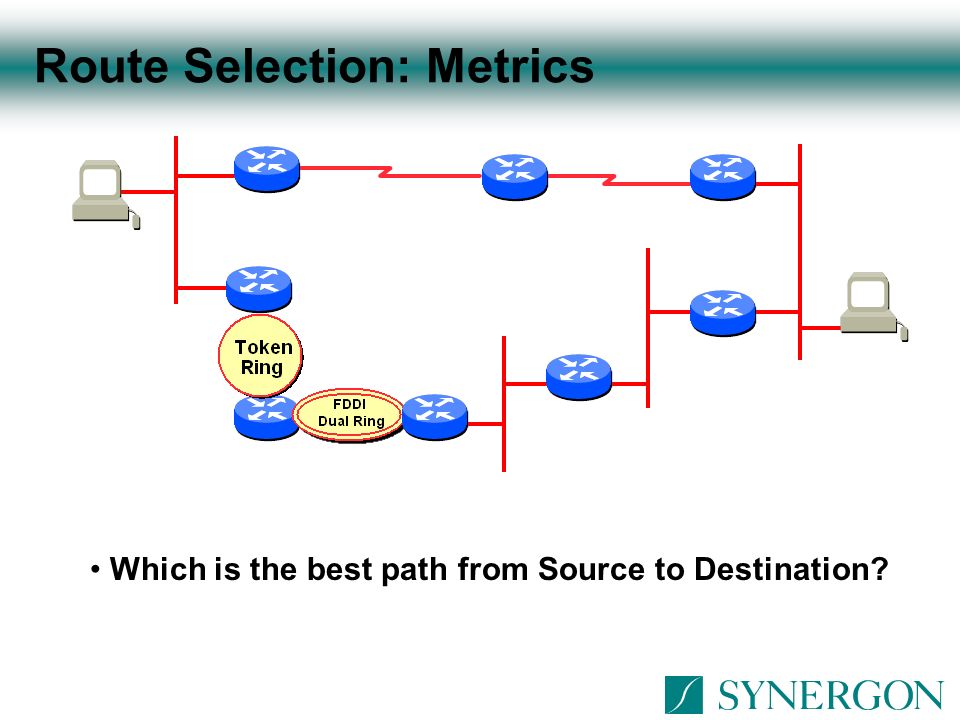 Route Selection: Metrics

Token Ring

FDDI Dual Ring

• Which is the best path from Source to Destination?

SYNERGON